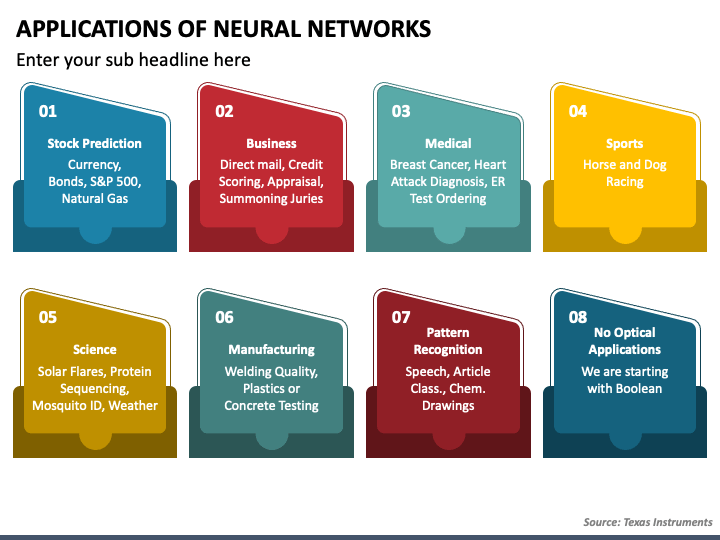 APPLICATIONS OF NEURAL NETWORKS

Enter your sub headline here

01

Stock Prediction

Currency, Bonds, S&P 500, Natural Gas

02

Business

Direct mail, Credit Scoring, Appraisal, Summoning Juries

03

Medical

Breast Cancer, Heart Attack Diagnosis, ER Test Ordering

04

Sports

Horse and Dog Racing

05

Science

Solar Flares, Protein Sequencing, Mosquito ID, Weather

06

Manufacturing

Welding Quality, Plastics or Concrete Testing

07

Pattern Recognition

Speech, Article Class., Chem. Drawings

08

No Optical Applications

We are starting with Boolean

Source: Texas Instruments